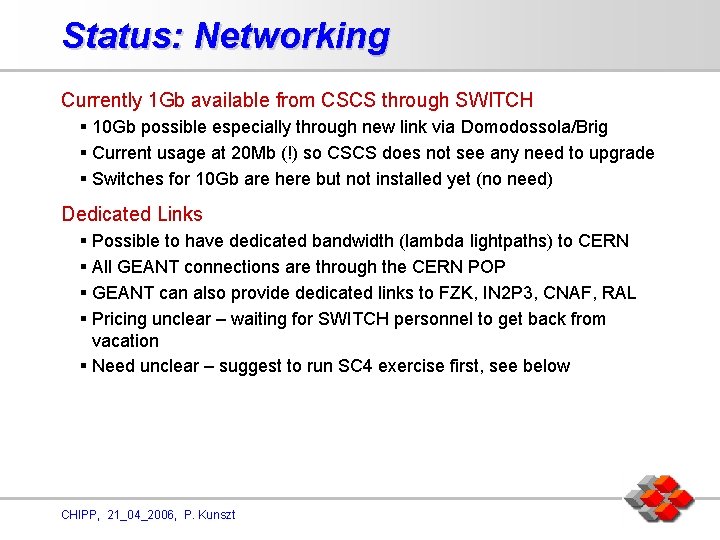 Status: Networking

Currently 1Gb available from CSCS through SWITCH

▪ 10Gb possible especially through new link via Domodossola/Brig
▪ Current usage at 20Mb (!) so CSCS does not see any need to upgrade
▪ Switches for 10Gb are here but not installed yet (no need)

Dedicated Links

▪ Possible to have dedicated bandwidth (lambda lightpaths) to CERN
▪ All GEANT connections are through the CERN POP
▪ GEANT can also provide dedicated links to FZK, IN2P3, CNAF, RAL
▪ Pricing unclear – waiting for SWITCH personnel to get back from vacation
▪ Need unclear – suggest to run SC4 exercise first, see below

CHIPP, 21_04_2006, P. Kunszt